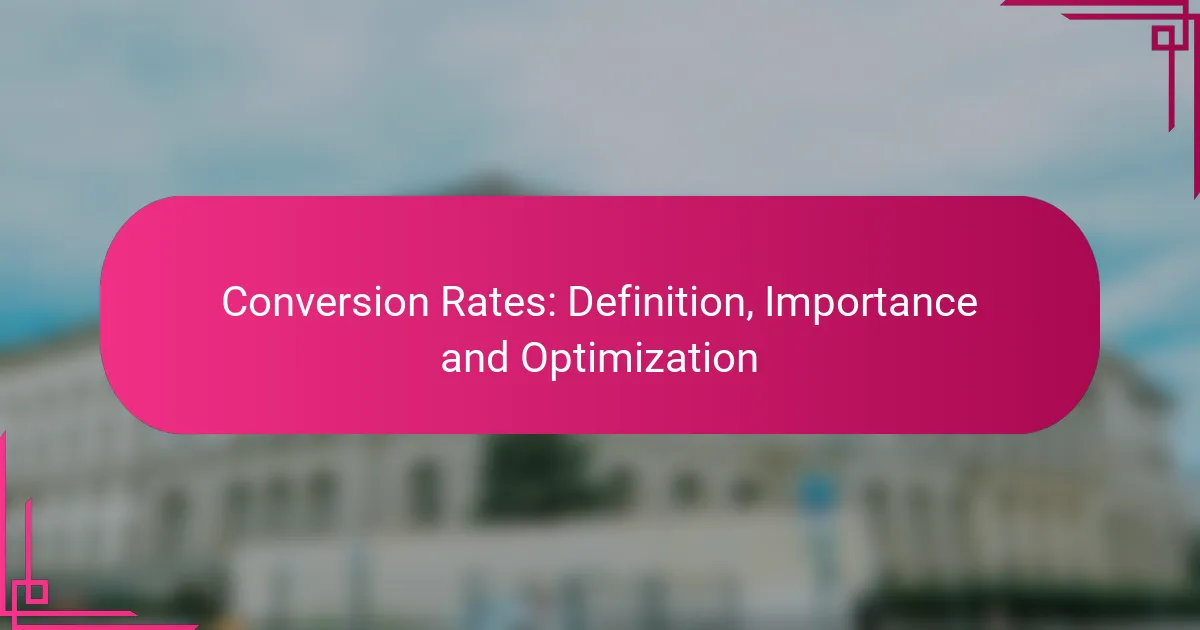 Conversion Rates: Definition, Importance and Optimization